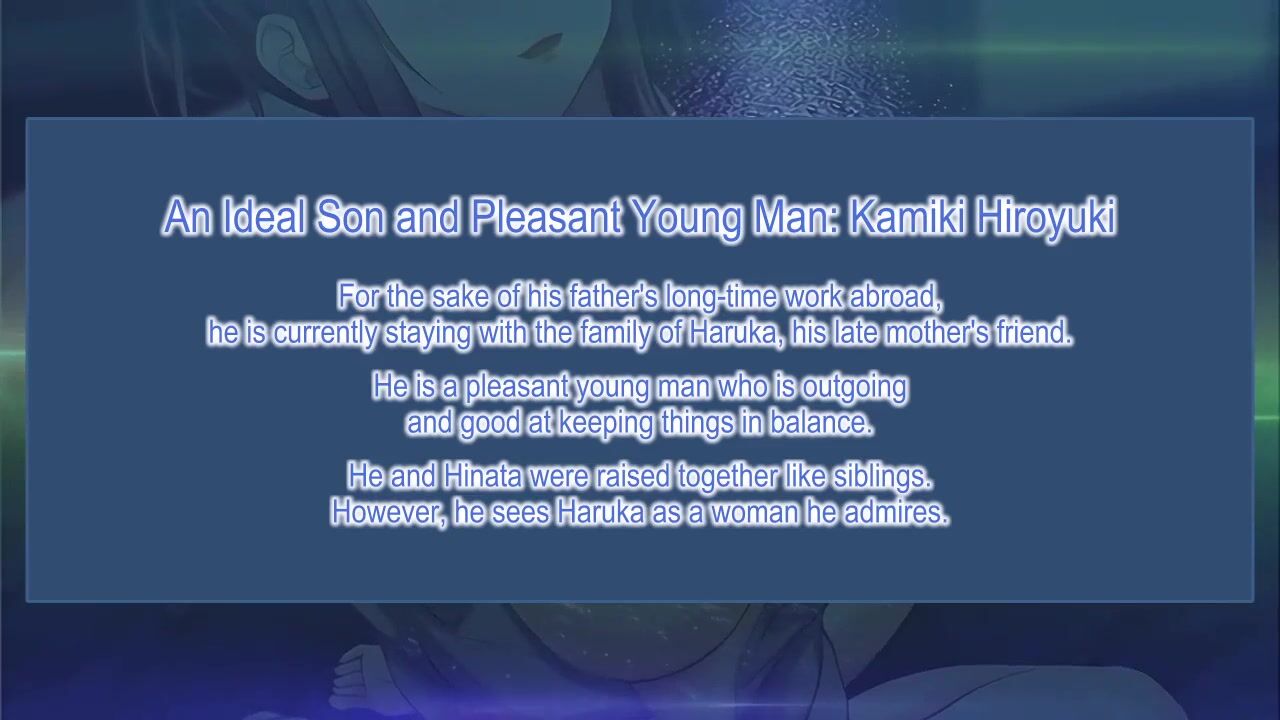 An Ideal Son and Pleasant Young Man: Kamiki Hiroyuki

For the sake of his father's long-time work abroad, he is currently staying with the family of Haruka, his late mother's friend.

He is a pleasant young man who is outgoing and good at keeping things in balance.

He and Hinata were raised together like siblings. However, he sees Haruka as a woman he admires.